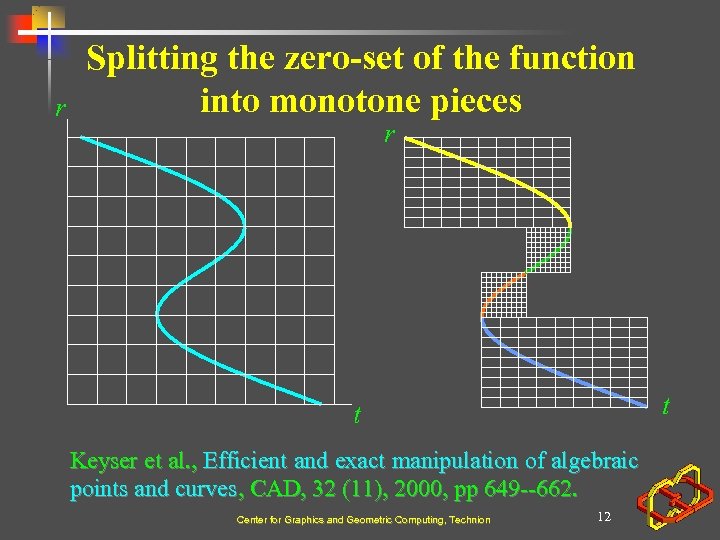 Splitting the zero-set of the function into monotone pieces

$r$

$t$

$r$

$t$

Keyser et al., Efficient and exact manipulation of algebraic points and curves, CAD, 32 (11), 2000, pp 649--662.

Center for Graphics and Geometric Computing, Technion

12